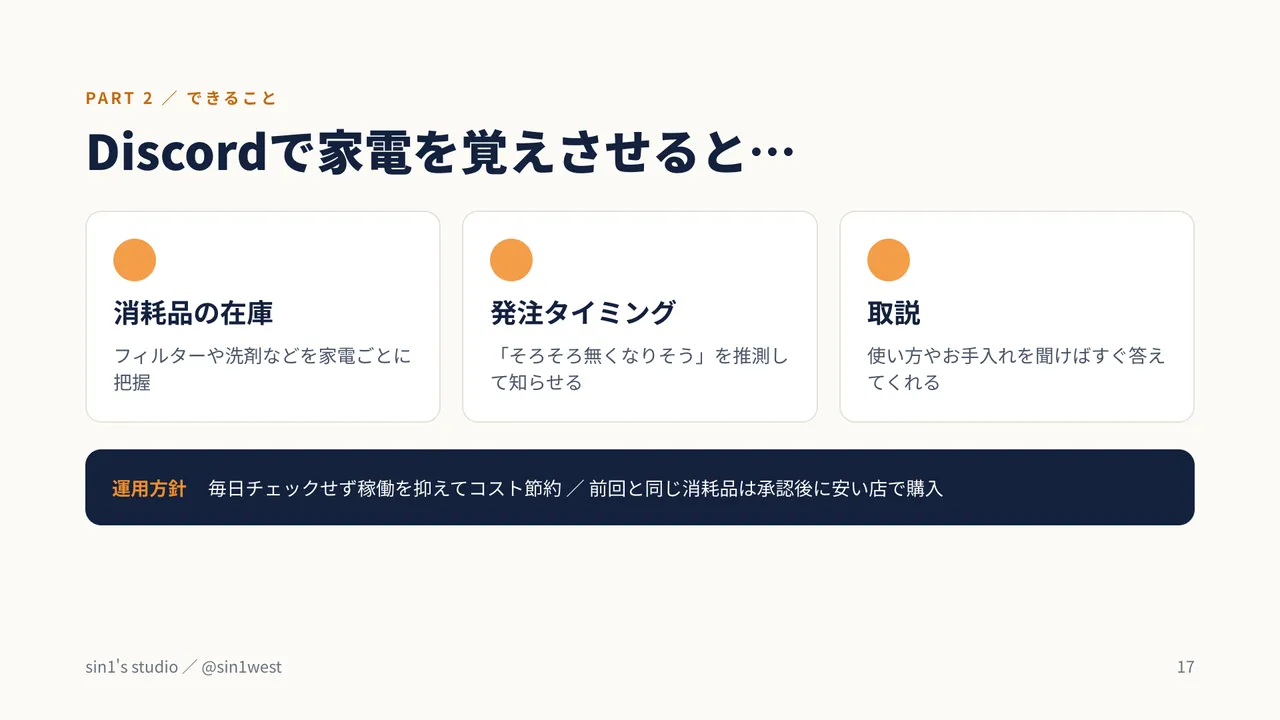 PART 2 ／ できること

Discordで家電を覚えさせると…

消耗品の在庫

フィルターや洗剤などを家電ごとに把握

発注タイミング

「そろそろ無くなりそう」を推測して知らせる

取説

使い方やお手入れを聞けばすぐ答えてくれる

運用方針 毎日チェックせず稼働を抑えてコスト節約 ／ 前回と同じ消耗品は承認後に安い店で購入

sin1's studio ／ @sin1west

17